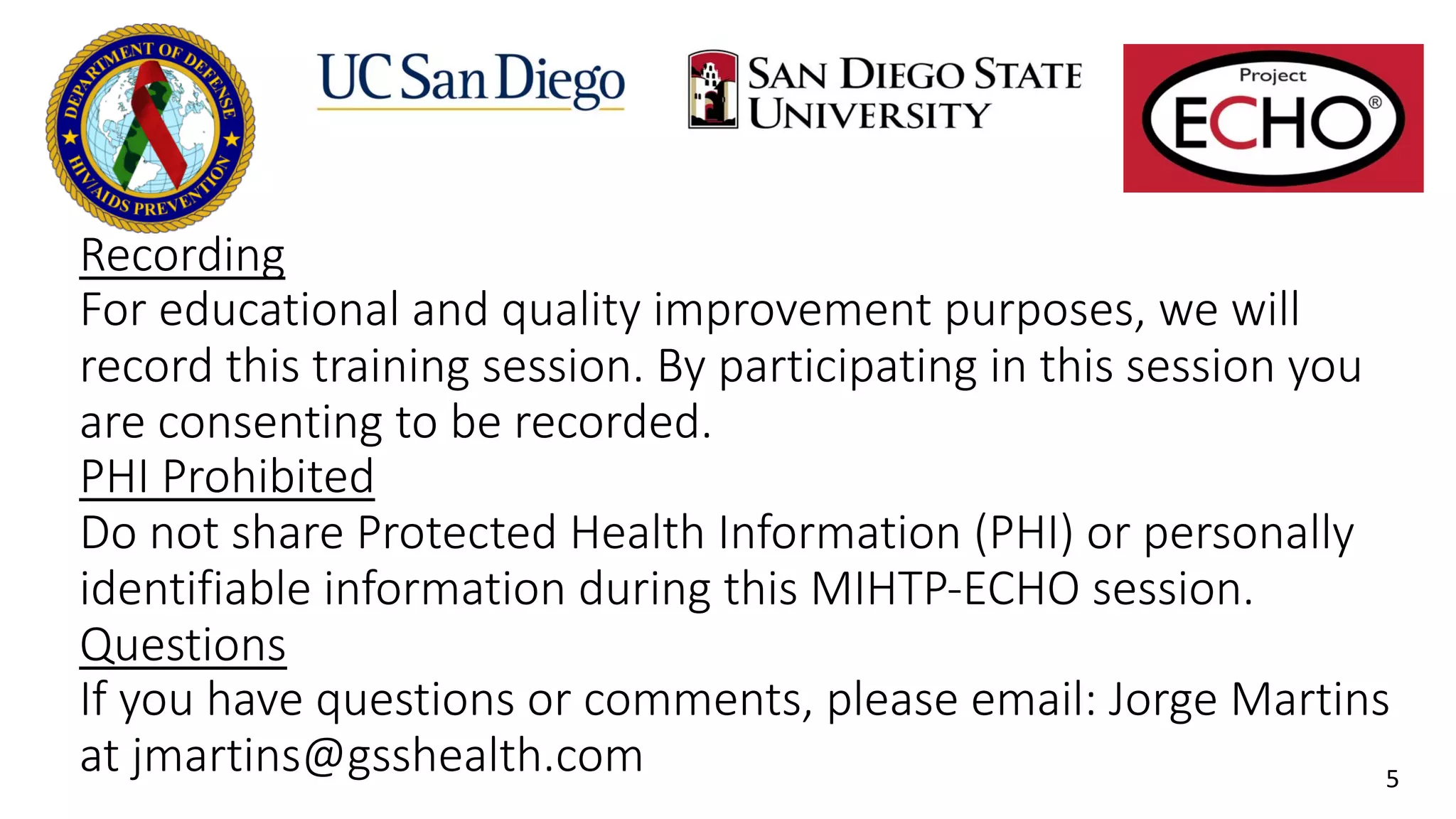 DEPARTMENT OF DEFENSE HIV/AIDS PREVENTION

UC San Diego

SAN DIEGO STATE UNIVERSITY

Project ECHO®

Recording
For educational and quality improvement purposes, we will record this training session. By participating in this session you are consenting to be recorded.
PHI Prohibited
Do not share Protected Health Information (PHI) or personally identifiable information during this MIHTP-ECHO session.
Questions
If you have questions or comments, please email: Jorge Martins at jmartins@gsshealth.com

5